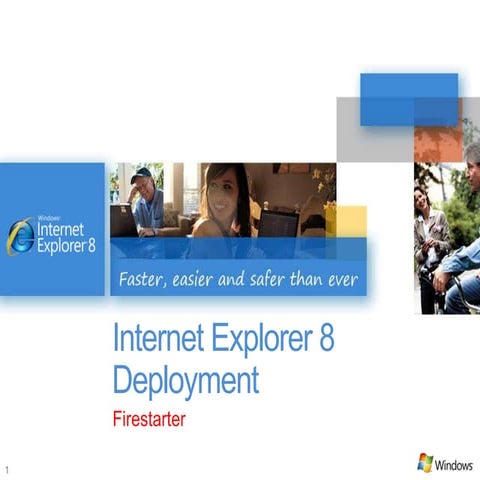 Windows
Internet Explorer 8

Faster, easier and safer than ever

Internet Explorer 8 Deployment

Firestarter

1

Windows